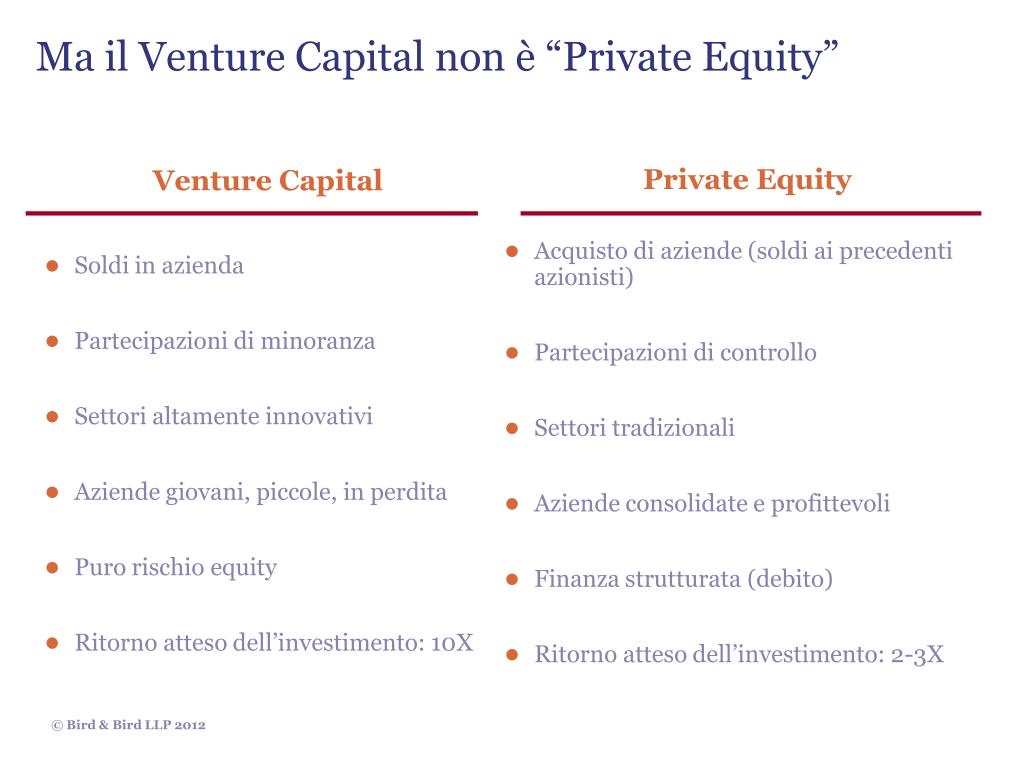 Ma il Venture Capital non è “Private Equity”

Venture Capital

- Soldi in azienda
- Partecipazioni di minoranza
- Settori altamente innovativi
- Aziende giovani, piccole, in perdita
- Puro rischio equity
- Ritorno atteso dell’investimento: 10X

Private Equity

- Acquisto di aziende (soldi ai precedenti azionisti)
- Partecipazioni di controllo
- Settori tradizionali
- Aziende consolidate e profittevoli
- Finanza strutturata (debito)
- Ritorno atteso dell’investimento: 2-3X

© Bird & Bird LLP 2012